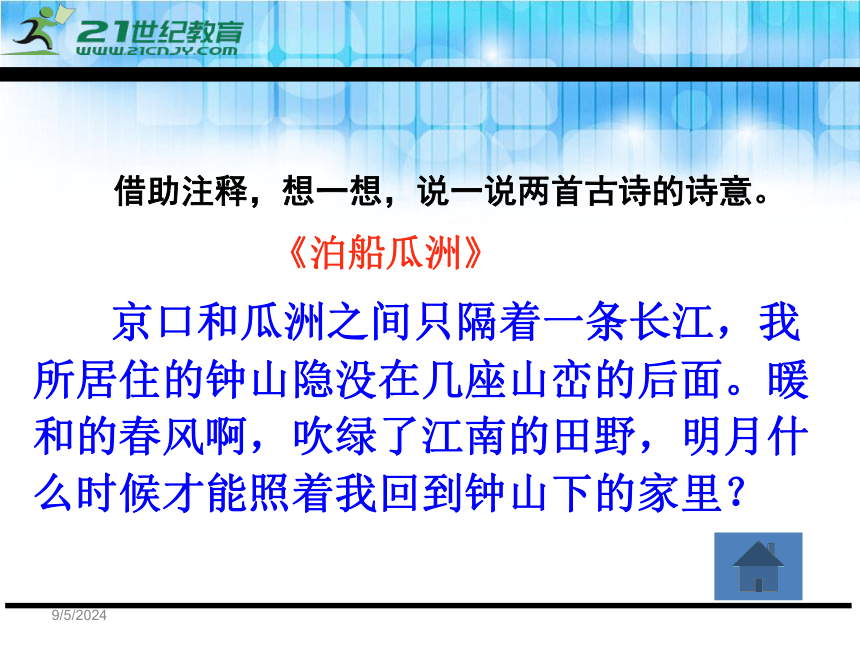 21世纪教育
WWW.21CNJY.COM

借助注释，想一想，说一说两首古诗的诗意。

《泊船瓜洲》

京口和瓜洲之间只隔着一条长江，我所居住的钟山隐没在几座山峦的后面。暖和的春风啊，吹绿了江南的田野，明月什么时候才能照着我回到钟山下的家里？

9/5/2024